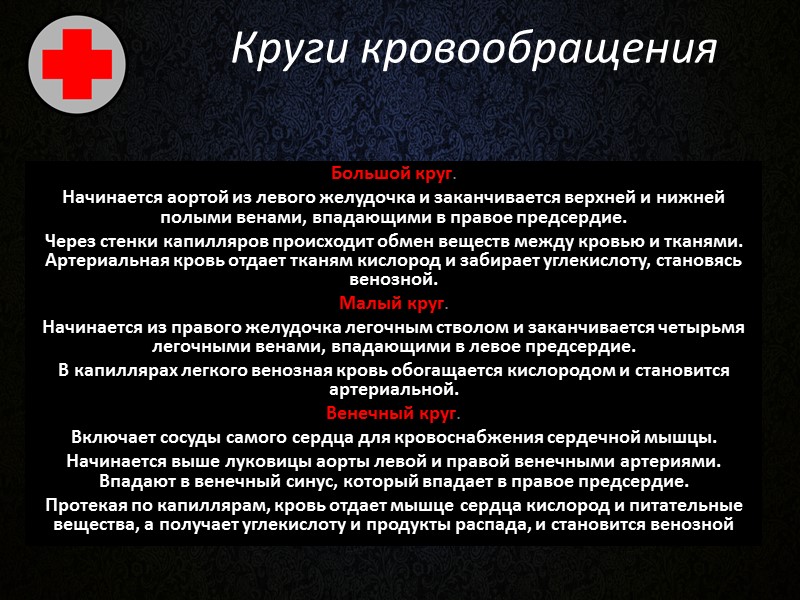 Круги кровообращения

Большой круг.

Начинается аортой из левого желудочка и заканчивается верхней и нижней полыми венами, впадающими в правое предсердие.

Через стенки капилляров происходит обмен веществ между кровью и тканями. Артериальная кровь отдает тканям кислород и забирает углекислоту, становясь венозной.

Малый круг.

Начинается из правого желудочка легочным стволом и заканчивается четырьмя легочными венами, впадающими в левое предсердие.

В капиллярах легкого венозная кровь обогащается кислородом и становится артериальной.

Венечный круг.

Включает сосуды самого сердца для кровоснабжения сердечной мышцы.

Начинается выше луковицы аорты левой и правой венечными артериями. Впадают в венечный синус, который впадает в правое предсердие.

Протекая по капиллярам, кровь отдает мышце сердца кислород и питательные вещества, а получает углекислоту и продукты распада, и становится венозной